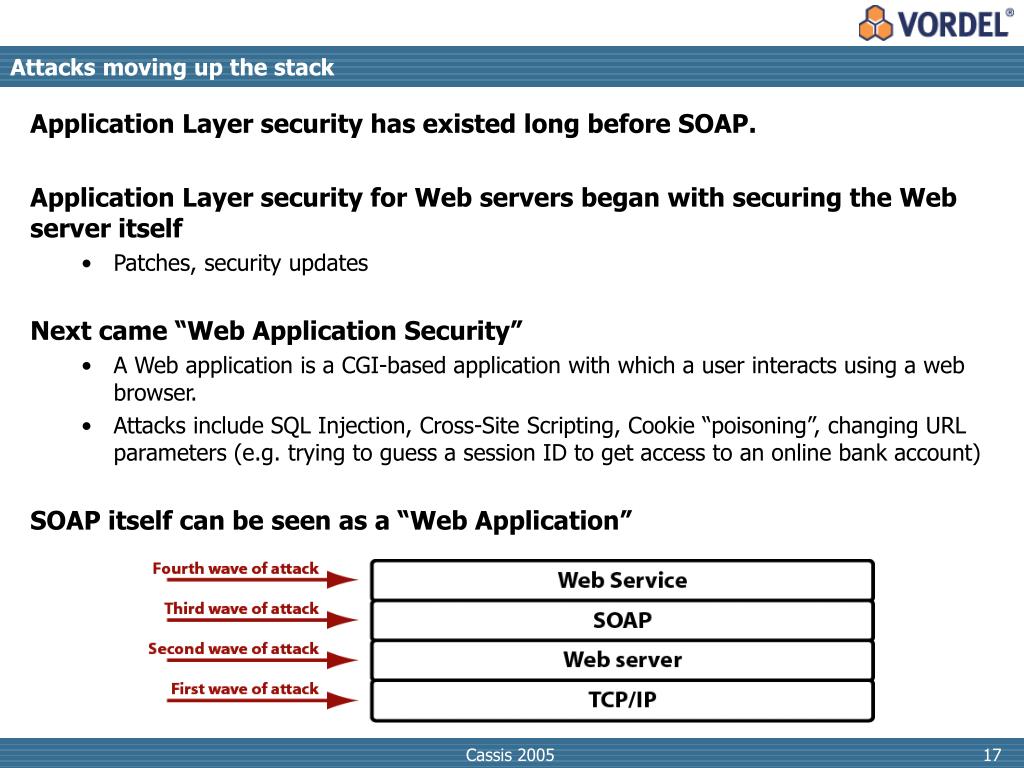 VORDEL®

Attacks moving up the stack

Application Layer security has existed long before SOAP.

Application Layer security for Web servers began with securing the Web server itself

• Patches, security updates

Next came “Web Application Security”

• A Web application is a CGI-based application with which a user interacts using a web browser.
• Attacks include SQL Injection, Cross-Site Scripting, Cookie “poisoning”, changing URL parameters (e.g. trying to guess a session ID to get access to an online bank account)

SOAP itself can be seen as a “Web Application”

Fourth wave of attack
Third wave of attack
Second wave of attack
First wave of attack

Web Service
SOAP
Web server
TCP/IP

Cassis 2005

17